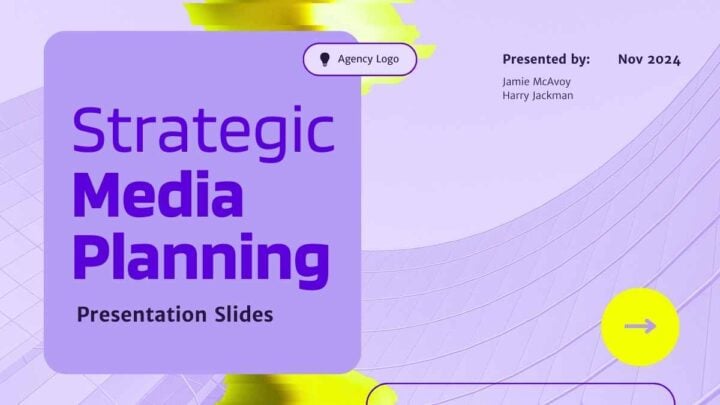 Agency Logo

Presented by:

Nov 2024

Jamie McAvoy
Harry Jackman

Strategic
Media
Planning

Presentation Slides